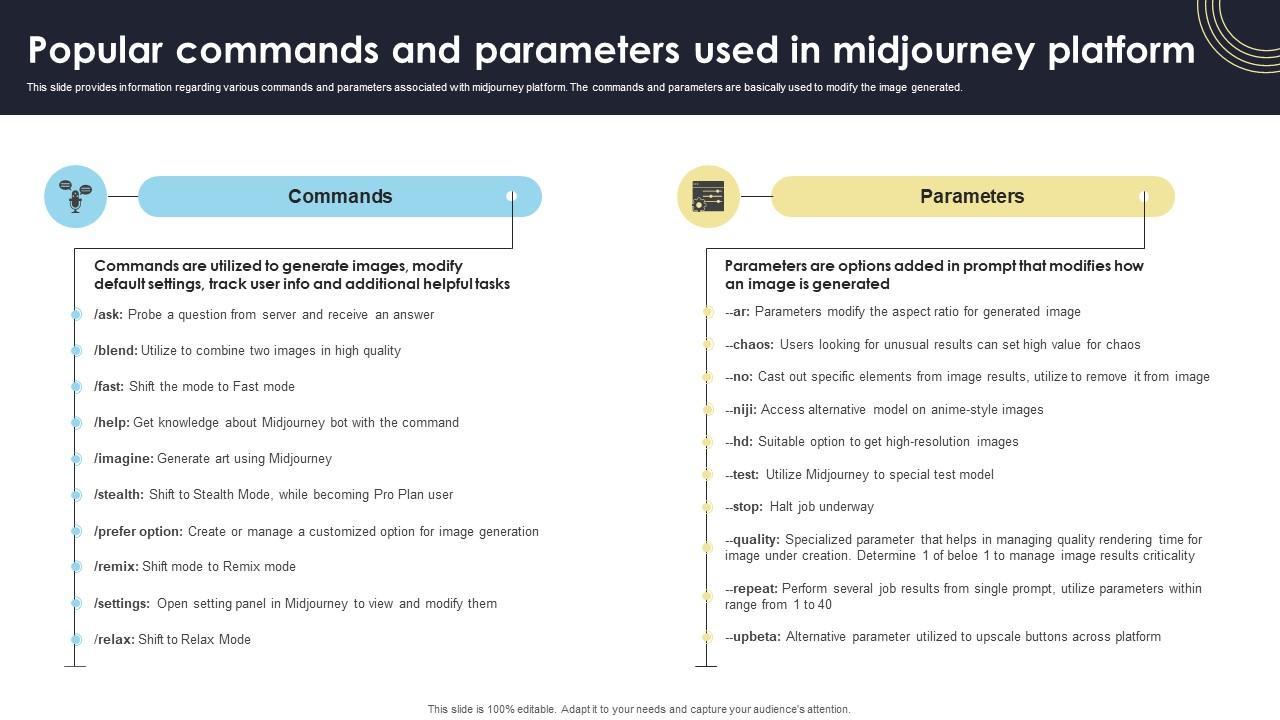 Popular commands and parameters used in midjourney platform

This slide provides information regarding various commands and parameters associated with midjourney platform. The commands and parameters are basically used to modify the image generated.

Commands

Commands are utilized to generate images, modify default settings, track user info and additional helpful tasks

/ask: Probe a question from server and receive an answer

/blend: Utilize to combine two images in high quality

/fast: Shift the mode to Fast mode

/help: Get knowledge about Midjourney bot with the command

/imagine: Generate art using Midjourney

/stealth: Shift to Stealth Mode, while becoming Pro Plan user

/prefer option: Create or manage a customized option for image generation

/remix: Shift mode to Remix mode

/settings: Open setting panel in Midjourney to view and modify them

/relax: Shift to Relax Mode

Parameters

Parameters are options added in prompt that modifies how an image is generated

--ar: Parameters modify the aspect ratio for generated image

--chaos: Users looking for unusual results can set high value for chaos

--no: Cast out specific elements from image results, utilize to remove it from image

--niji: Access alternative model on anime-style images

--hd: Suitable option to get high-resolution images

--test: Utilize Midjourney to special test model

--stop: Halt job underway

--quality: Specialized parameter that helps in managing quality rendering time for image under creation. Determine 1 of beloe 1 to manage image results criticality

--repeat: Perform several job results from single prompt, utilize parameters within range from 1 to 40

--upbeta: Alternative parameter utilized to upscale buttons across platform

This slide is 100% editable. Adapt it to your needs and capture your audience's attention.